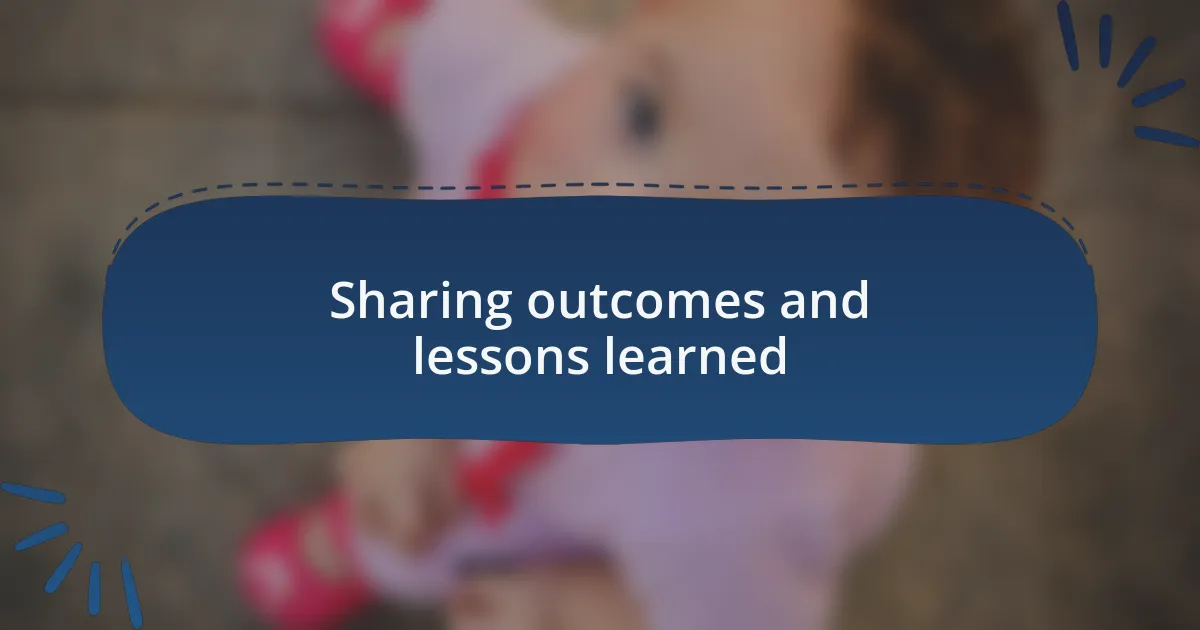 Sharing outcomes and lessons learned